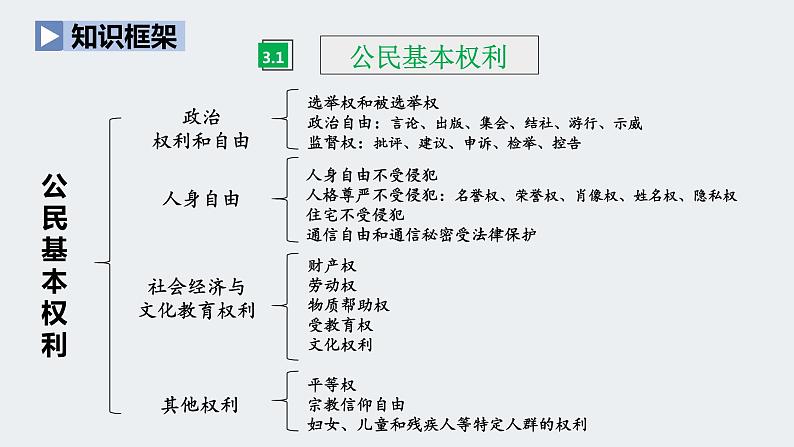 知识框架

3.1 公民基本权利

公民基本权利

政治权利和自由
选举权和被选举权
政治自由：言论、出版、集会、结社、游行、示威
监督权：批评、建议、申诉、检举、控告

人身自由
人身自由不受侵犯
人格尊严不受侵犯：名誉权、荣誉权、肖像权、姓名权、隐私权
住宅不受侵犯
通信自由和通信秘密受法律保护

社会经济与文化教育权利
财产权
劳动权
物质帮助权
受教育权
文化权利

其他权利
平等权
宗教信仰自由
妇女、儿童和残疾人等特定人群的权利